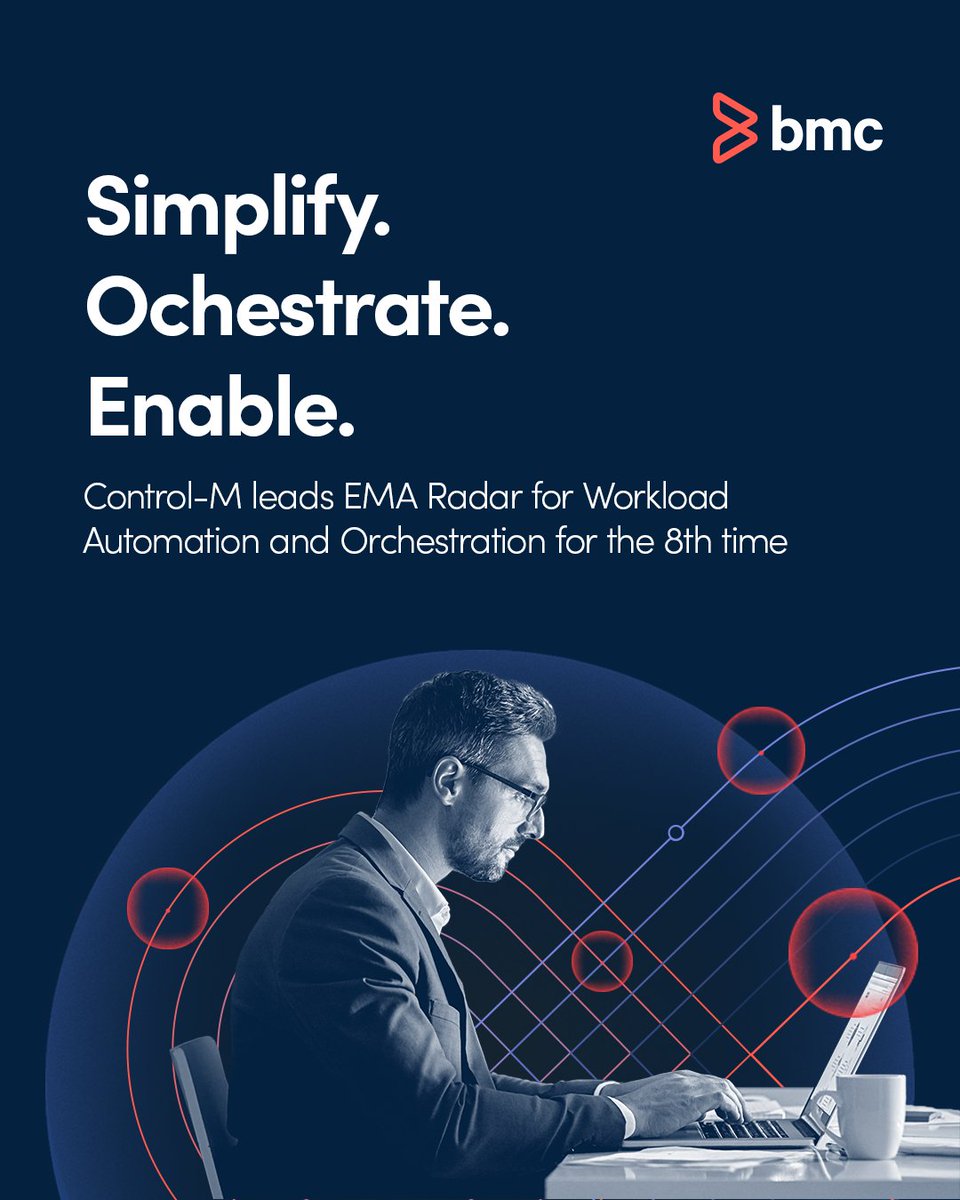 bmc

Simplify.
Ochestrate.
Enable.

Control-M leads EMA Radar for Workload Automation and Orchestration for the 8th time